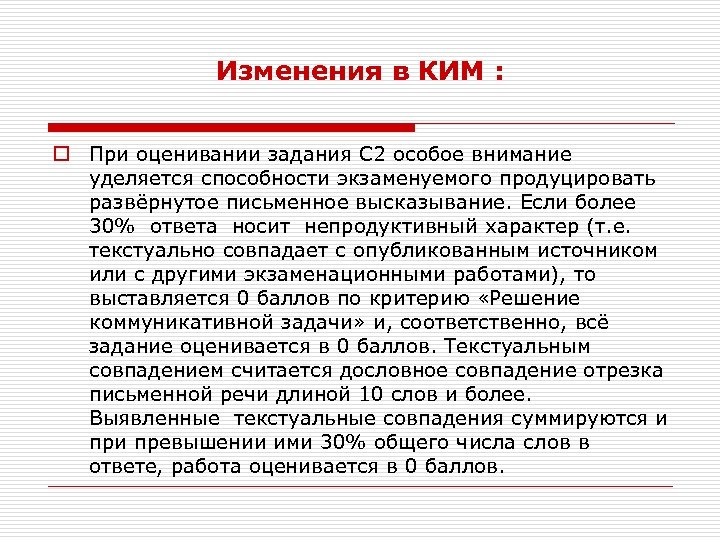 Изменения в КИМ :

При оценивании задания С2 особое внимание уделяется способности экзаменуемого продуцировать развёрнутое письменное высказывание. Если более 30% ответа носит непродуктивный характер (т.е. текстуально совпадает с опубликованным источником или с другими экзаменационными работами), то выставляется 0 баллов по критерию «Решение коммуникативной задачи» и, соответственно, всё задание оценивается в 0 баллов. Текстуальным совпадением считается дословное совпадение отрезка письменной речи длиной 10 слов и более. Выявленные текстуальные совпадения суммируются и при превышении ими 30% общего числа слов в ответе, работа оценивается в 0 баллов.